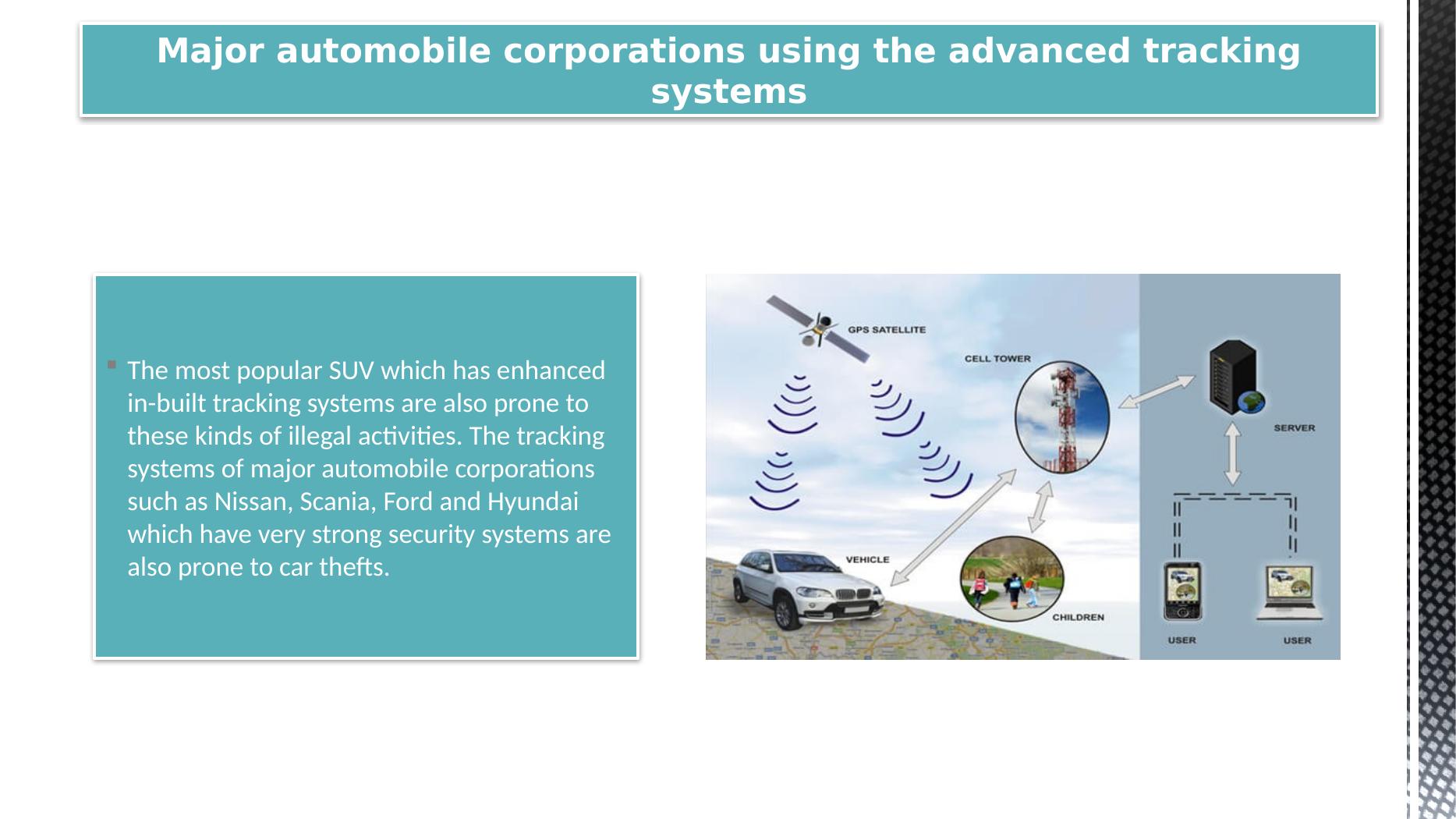 Major automobile corporations using the advanced tracking systems

The most popular SUV which has enhanced in-built tracking systems are also prone to these kinds of illegal activities. The tracking systems of major automobile corporations such as Nissan, Scania, Ford and Hyundai which have very strong security systems are also prone to car thefts.

GPS SATELLITE

CELL TOWER

SERVER

VEHICLE

CHILDREN

USER

USER